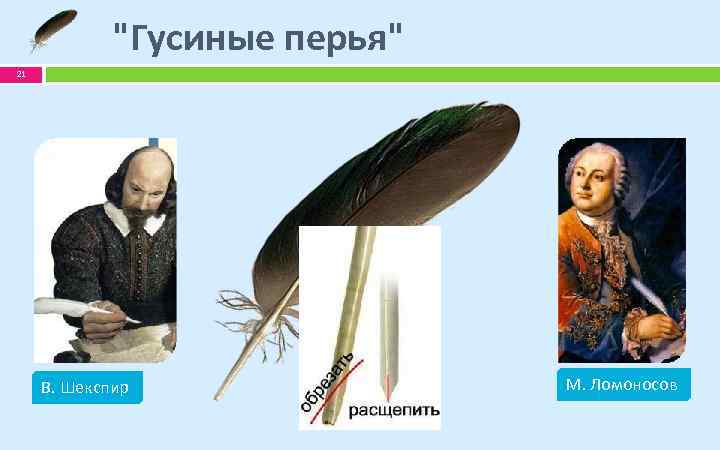 "Гусиные перья"

21

В. Шекспир

обрезать

расщепить

М. Ломоносов